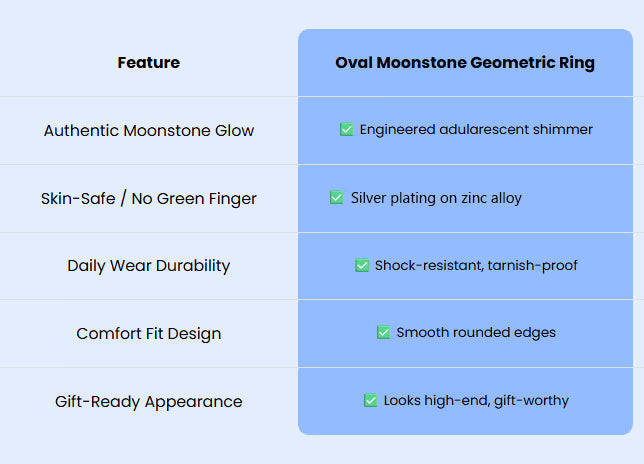 | Feature | Oval Moonstone Geometric Ring |
|---|---|
| Authentic Moonstone Glow | ✅ Engineered adularescent shimmer |
| Skin-Safe / No Green Finger | ✅ Silver plating on zinc alloy |
| Daily Wear Durability | ✅ Shock-resistant, tarnish-proof |
| Comfort Fit Design | ✅ Smooth rounded edges |
| Gift-Ready Appearance | ✅ Looks high-end, gift-worthy |